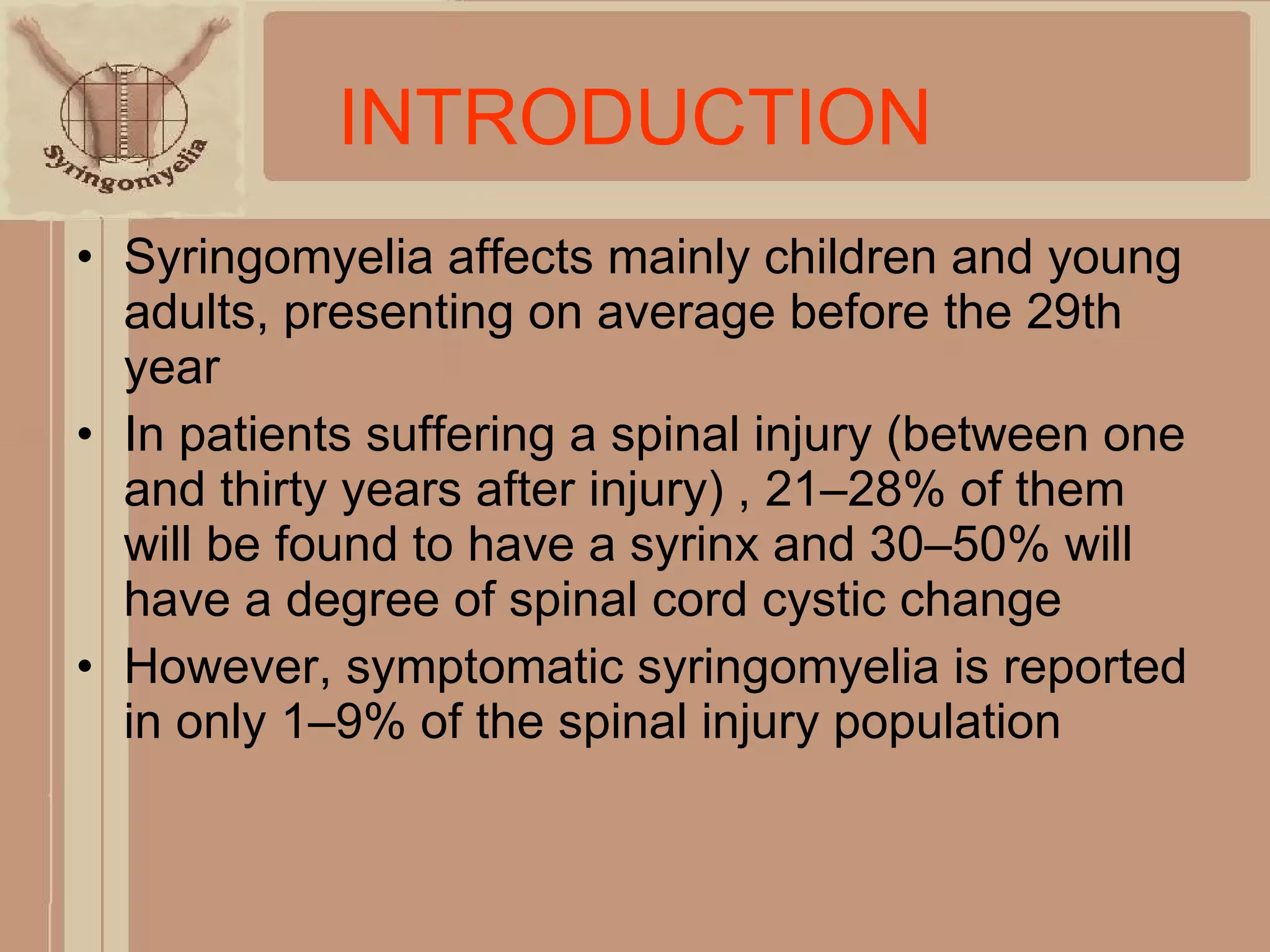 Syringomyelia

INTRODUCTION

• Syringomyelia affects mainly children and young adults, presenting on average before the 29th year
• In patients suffering a spinal injury (between one and thirty years after injury) , 21–28% of them will be found to have a syrinx and 30–50% will have a degree of spinal cord cystic change
• However, symptomatic syringomyelia is reported in only 1–9% of the spinal injury population